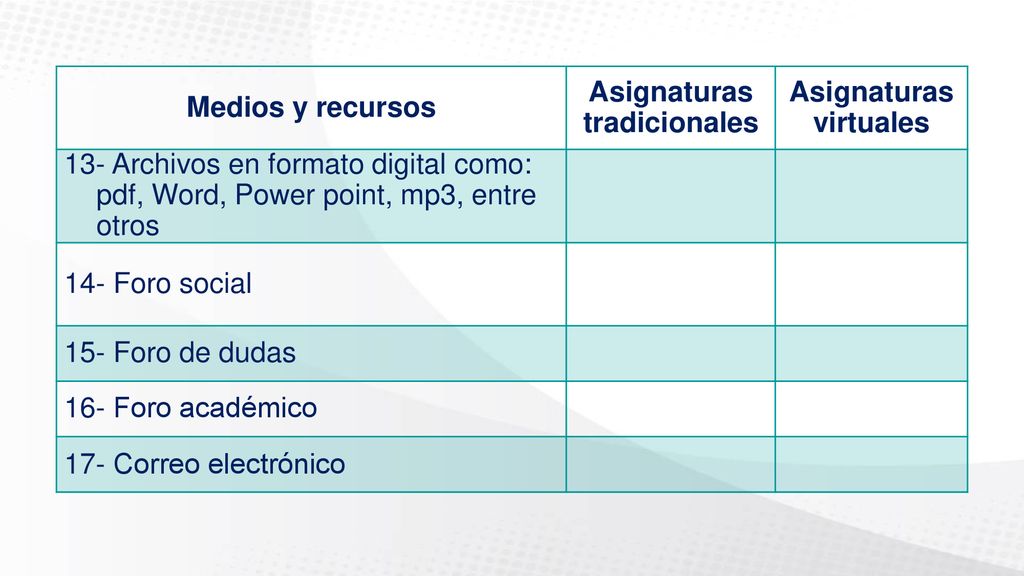 | Medios y recursos | Asignaturas tradicionales | Asignaturas virtuales |
|---|---|---|
| 13- Archivos en formato digital como: pdf, Word, Power point, mp3, entre otros | | |
| 14- Foro social | | |
| 15- Foro de dudas | | |
| 16- Foro académico | | |
| 17- Correo electrónico | | |